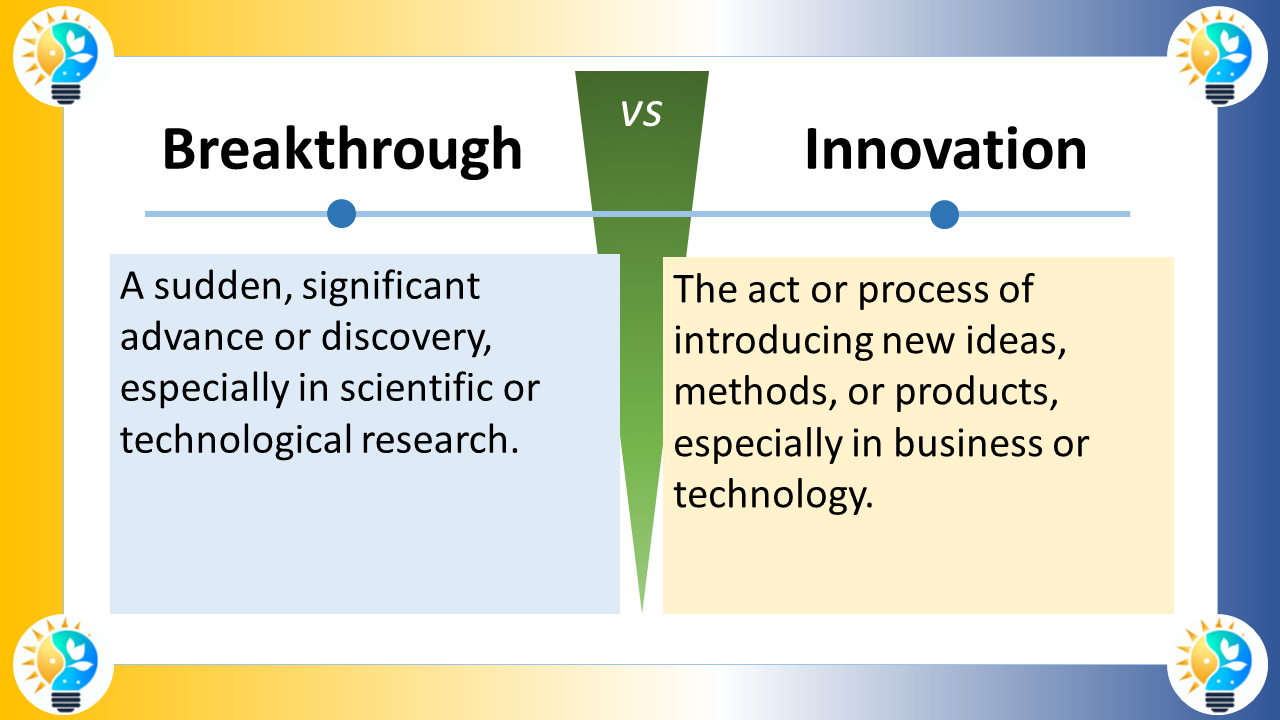 Breakthrough

vs

Innovation

A sudden, significant advance or discovery, especially in scientific or technological research.

The act or process of introducing new ideas, methods, or products, especially in business or technology.